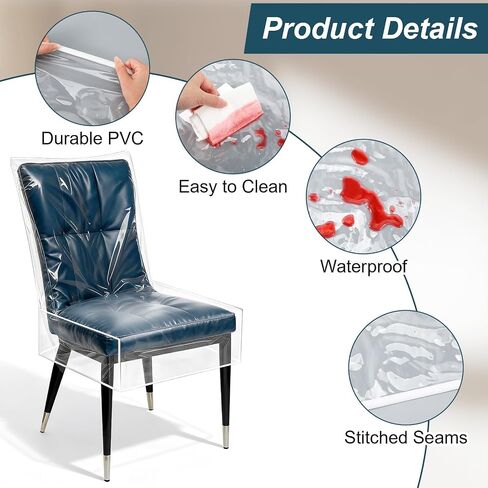 Product Details

Durable PVC

Easy to Clean

Waterproof

Stitched Seams